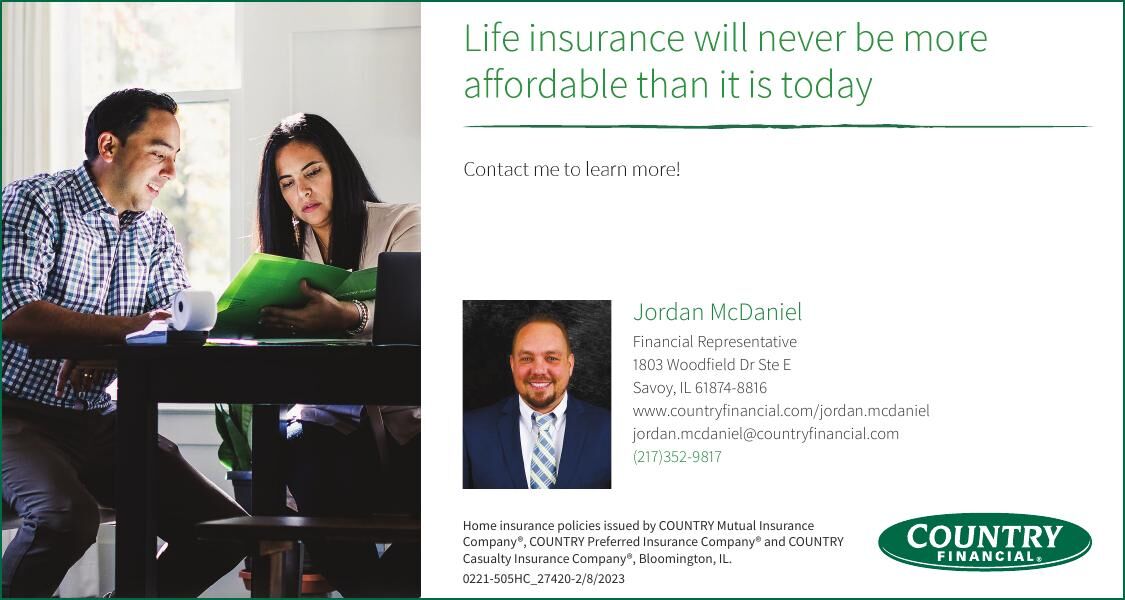 Life insurance will never be more affordable than it is today

Contact me to learn more!

Jordan McDaniel
Financial Representative
1803 Woodfield Dr Ste E
Savoy, IL 61874-8816
www.countryfinancial.com/jordan.mcdaniel
jordan.mcdaniel@countryfinancial.com
(217)352-9817

Home insurance policies issued by COUNTRY Mutual Insurance Company®, COUNTRY Preferred Insurance Company® and COUNTRY Casualty Insurance Company®, Bloomington, IL.
0221-505HC_27420-2/8/2023

COUNTRY FINANCIAL®